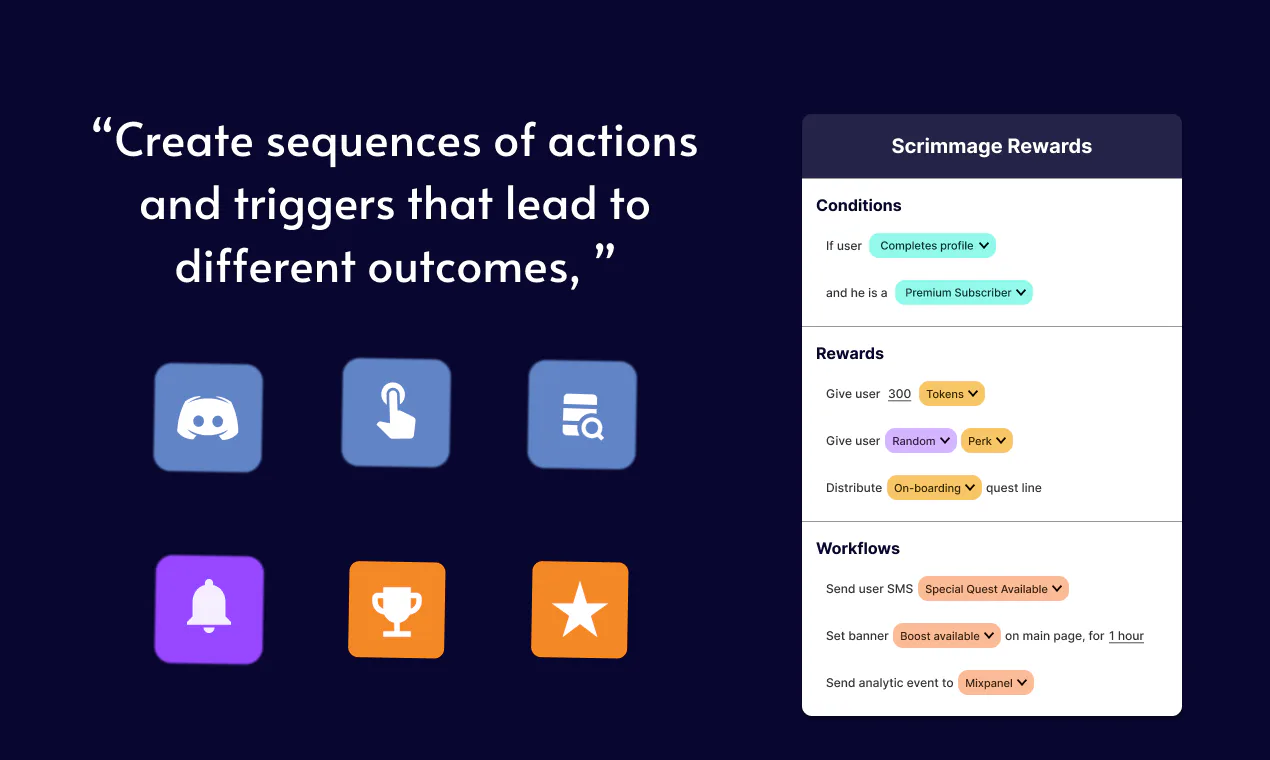 “Create sequences of actions and triggers that lead to different outcomes, ”

Scrimmage Rewards

Conditions

If user Completes profile

and he is a Premium Subscriber

Rewards

Give user 300 Tokens

Give user Random Perk

Distribute On-boarding quest line

Workflows

Send user SMS Special Quest Available

Set banner Boost available on main page, for 1 hour

Send analytic event to Mixpanel